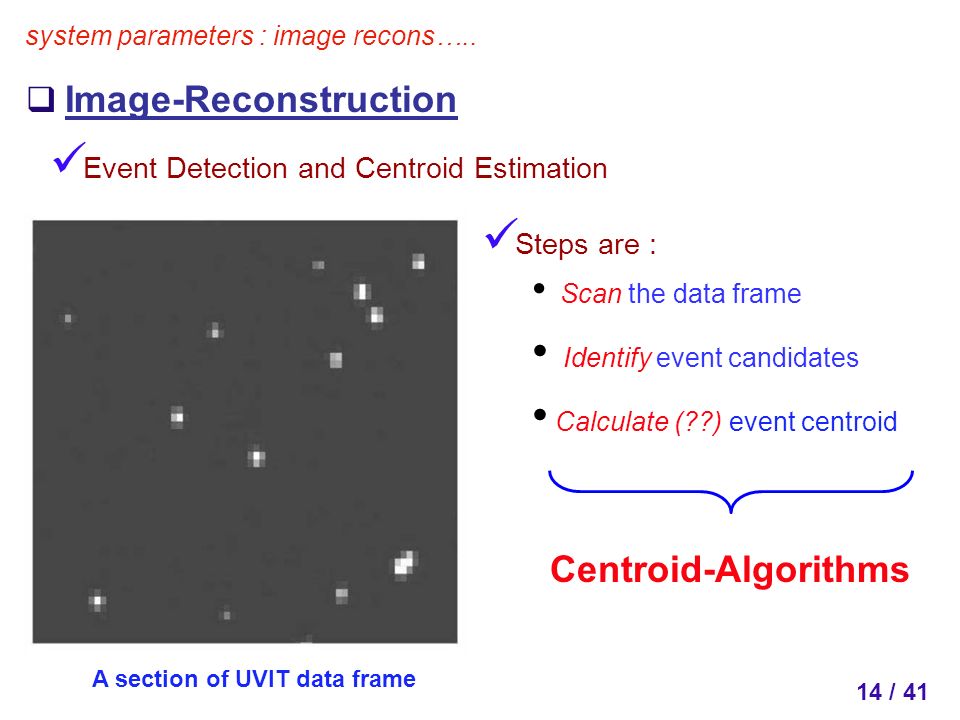 system parameters : image recons…..

❑ Image-Reconstruction

✓Event Detection and Centroid Estimation

✓Steps are :

• Scan the data frame

• Identify event candidates

• Calculate (??) event centroid

Centroid-Algorithms

A section of UVIT data frame

14 / 41